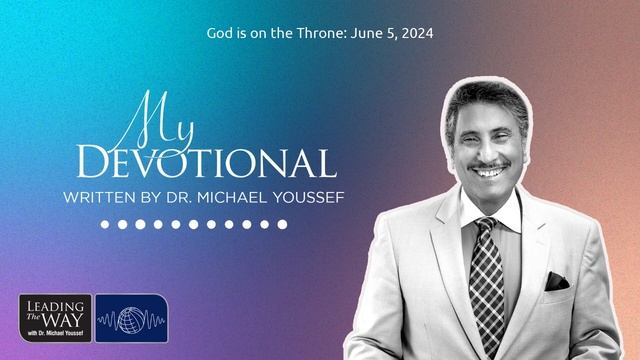 God is on the Throne: June 5, 2024

My
DEVOTIONAL
WRITTEN BY DR. MICHAEL YOUSSEF

LEADING The WAY with Dr. Michael Youssef